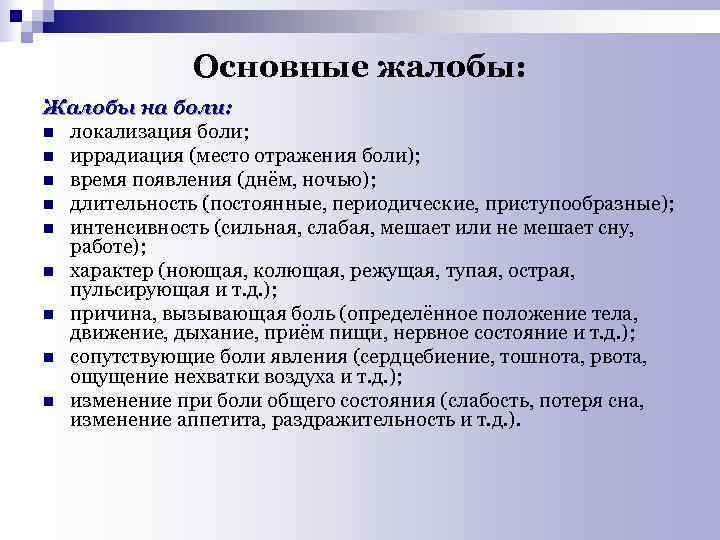 Основные жалобы:

Жалобы на боли:

- локализация боли;
- иррадиация (место отражения боли);
- время появления (днём, ночью);
- длительность (постоянные, периодические, приступообразные);
- интенсивность (сильная, слабая, мешает или не мешает сну, работе);
- характер (ноющая, колющая, режущая, тупая, острая, пульсирующая и т.д.);
- причина, вызывающая боль (определённое положение тела, движение, дыхание, приём пищи, нервное состояние и т.д.);
- сопутствующие боли явления (сердцебиение, тошнота, рвота, ощущение нехватки воздуха и т.д.);
- изменение при боли общего состояния (слабость, потеря сна, изменение аппетита, раздражительность и т.д.).